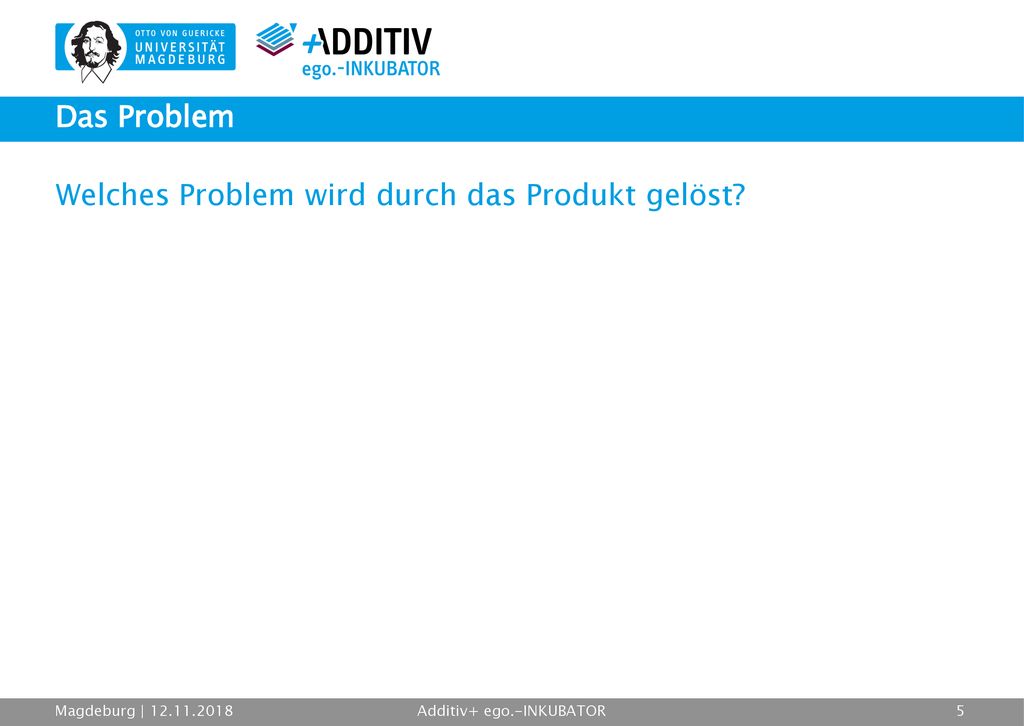 OTTO VON GUERICKE
UNIVERSITÄT
MAGDEBURG

+ADDITIV
ego.-INKUBATOR

Das Problem

Welches Problem wird durch das Produkt gelöst?

Magdeburg | 12.11.2018
Additiv+ ego.-INKUBATOR
5